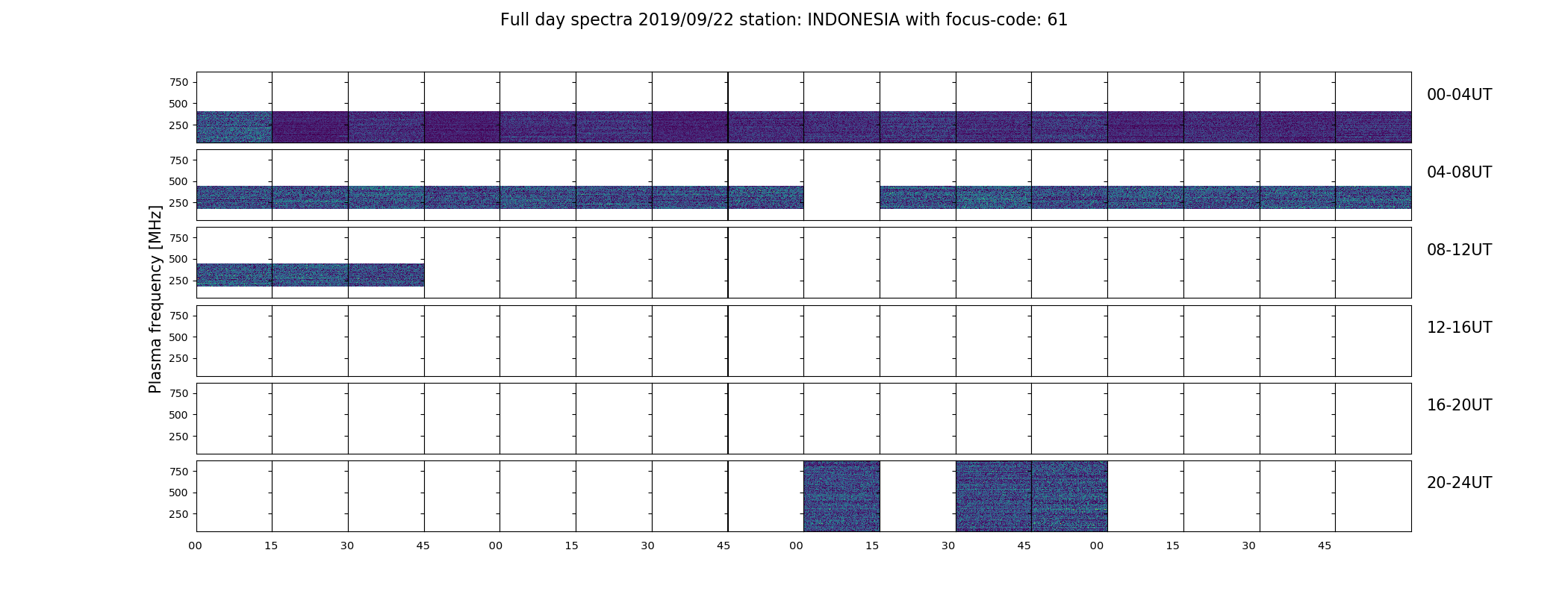 Full day spectra 2019/09/22 station: INDONESIA with focus-code: 61

Plasma frequency [MHz]

750
500
250
00-04UT

750
500
250
04-08UT

750
500
250
08-12UT

750
500
250
12-16UT

750
500
250
16-20UT

750
500
250
20-24UT

00 15 30 45 00 15 30 45 00 15 30 45 00 15 30 45